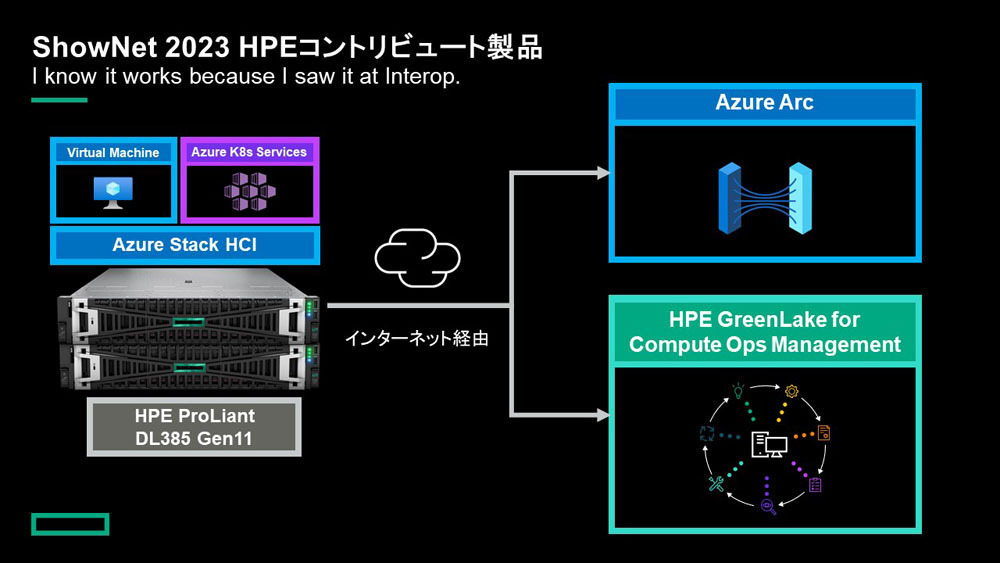 ShowNet 2023 HPEコントリビュート製品
I know it works because I saw it at Interop.

Virtual Machine

Azure K8s Services

Azure Stack HCI

HPE ProLiant DL385 Gen11

インターネット経由

Azure Arc

HPE GreenLake for Compute Ops Management